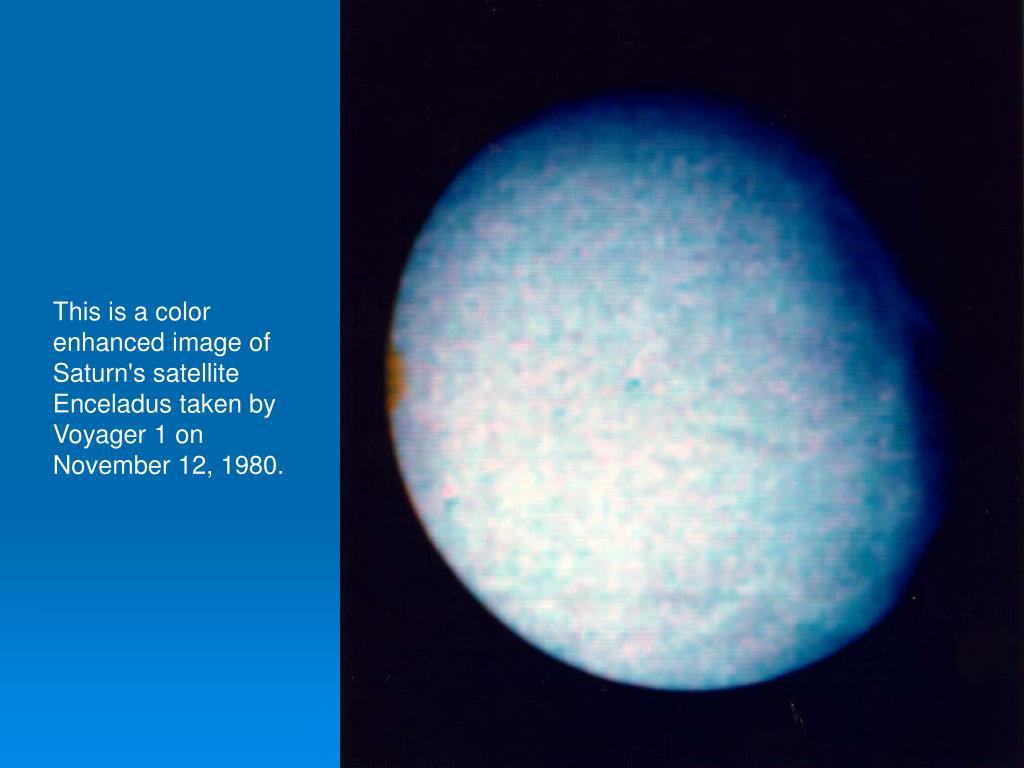 This is a color enhanced image of Saturn's satellite Enceladus taken by Voyager 1 on November 12, 1980.